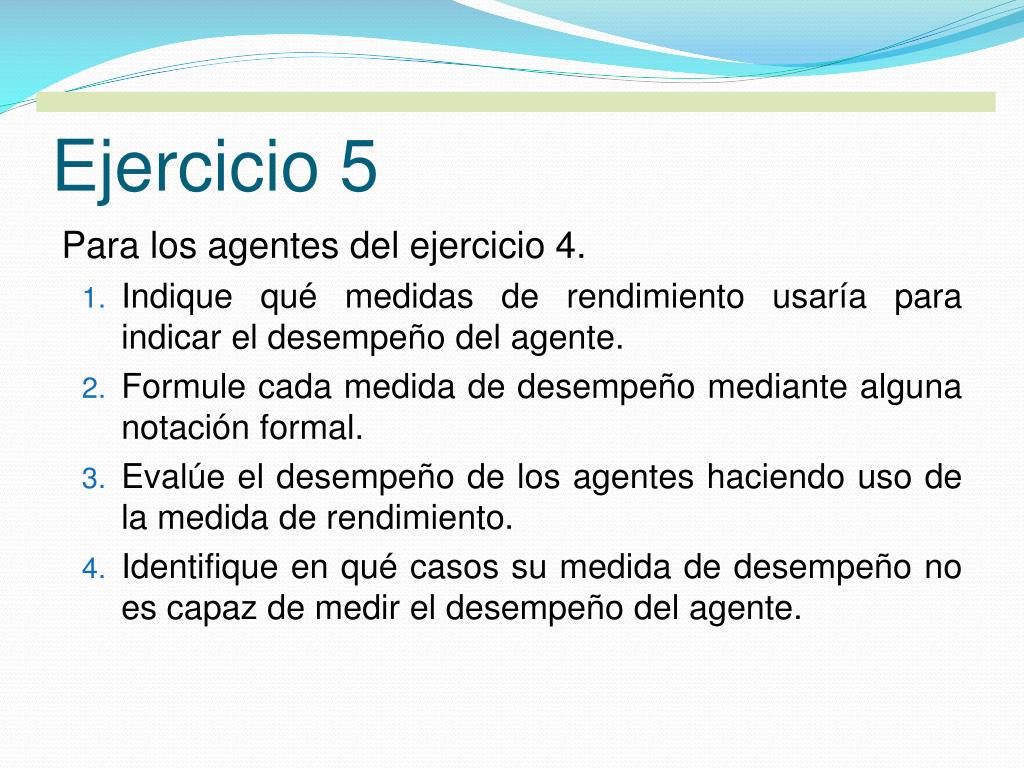 Ejercicio 5

Para los agentes del ejercicio 4.

1. Indique qué medidas de rendimiento usaría para indicar el desempeño del agente.
2. Formule cada medida de desempeño mediante alguna notación formal.
3. Evalúe el desempeño de los agentes haciendo uso de la medida de rendimiento.
4. Identifique en qué casos su medida de desempeño no es capaz de medir el desempeño del agente.